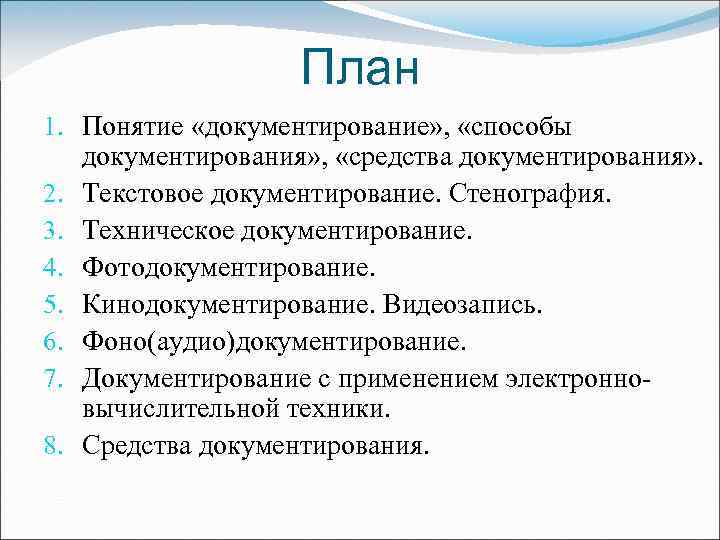 План

1. Понятие «документирование», «способы документирования», «средства документирования».
2. Текстовое документирование. Стенография.
3. Техническое документирование.
4. Фотодокументирование.
5. Кинодокументирование. Видеозапись.
6. Фоно(аудио)документирование.
7. Документирование с применением электронно-вычислительной техники.
8. Средства документирования.